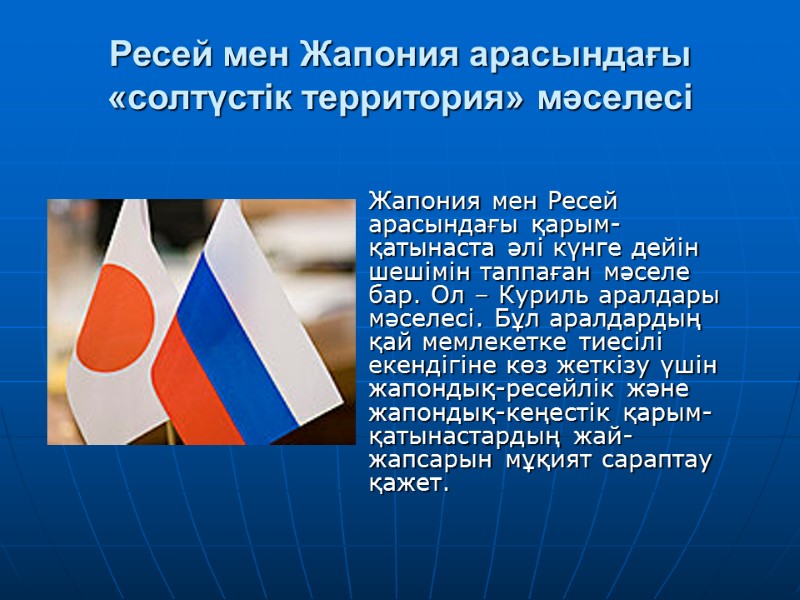 Ресей мен Жапония арасындағы «солтүстік территория» мәселесі

Жапония мен Ресей арасындағы қарым-қатынаста әлі күнге дейін шешімін таппаған мәселе бар. Ол – Куриль аралдары мәселесі. Бұл аралдардың қай мемлекетке тиесілі екендігіне көз жеткізу үшін жапондық-ресейлік және жапондық-кеңестік қарым-қатынастардың жай-жапсарын мұқият сараптау қажет.